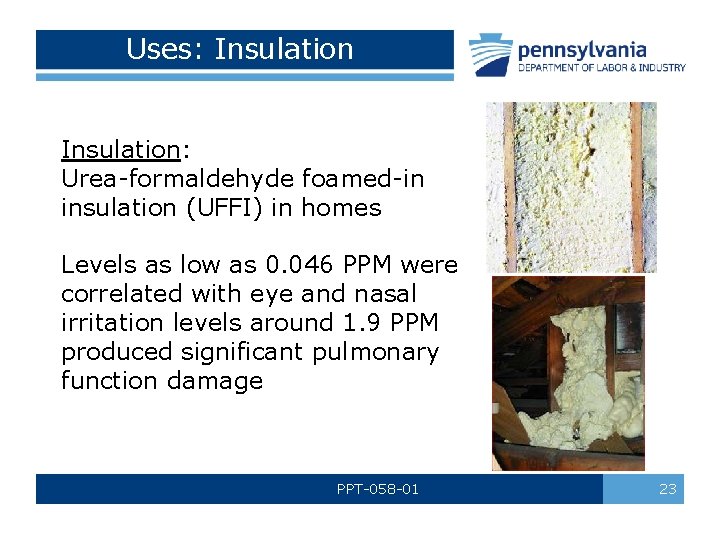 Uses: Insulation

pennsylvania
DEPARTMENT OF LABOR & INDUSTRY

Insulation:
Urea-formaldehyde foamed-in insulation (UFFI) in homes

Levels as low as 0.046 PPM were correlated with eye and nasal irritation levels around 1.9 PPM produced significant pulmonary function damage

PPT-058-01

23